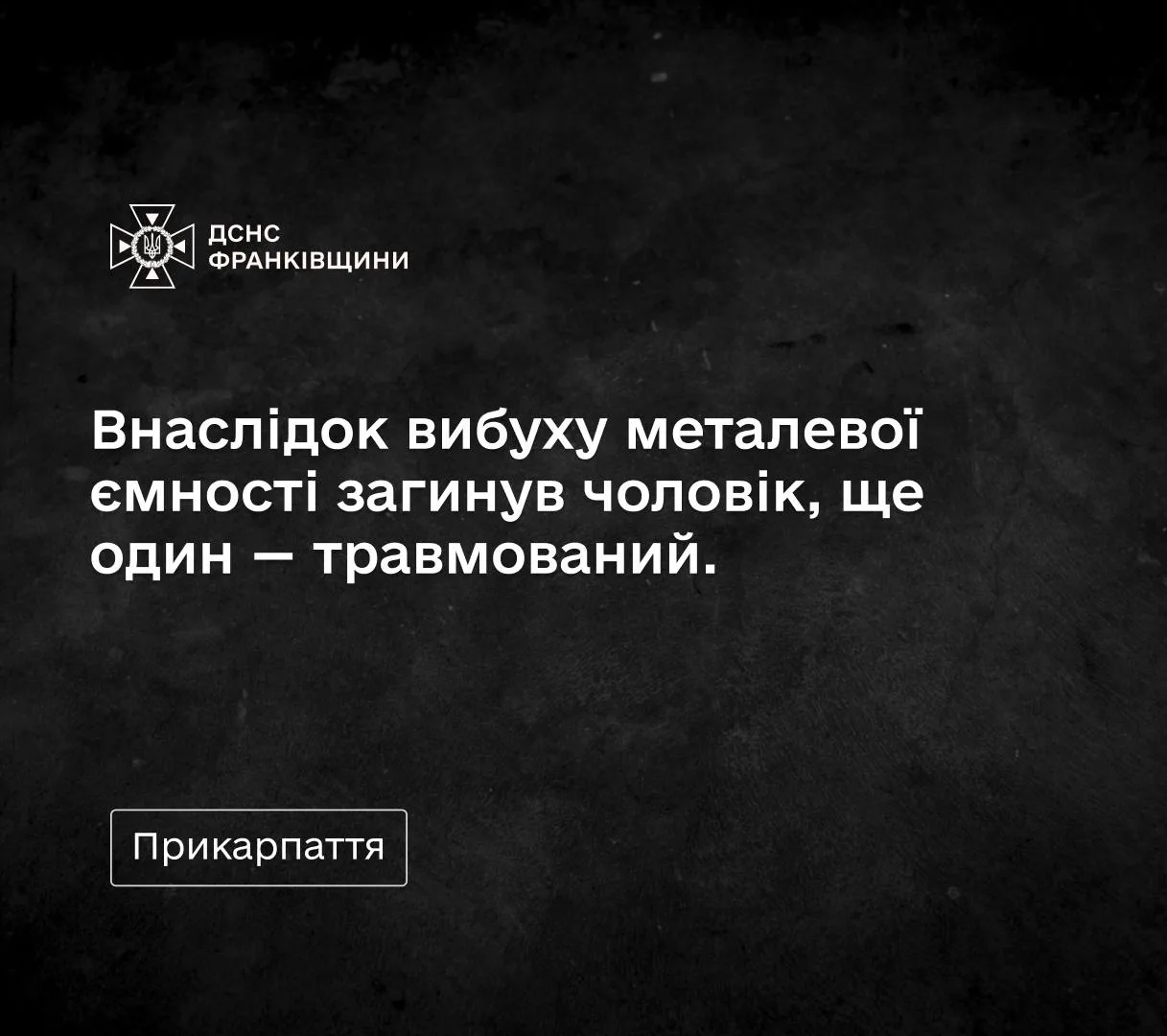 ДСНС
ФРАНКІВЩИНИ

Внаслідок вибуху металевої ємності загинув чоловік, ще один — травмований.

Прикарпаття